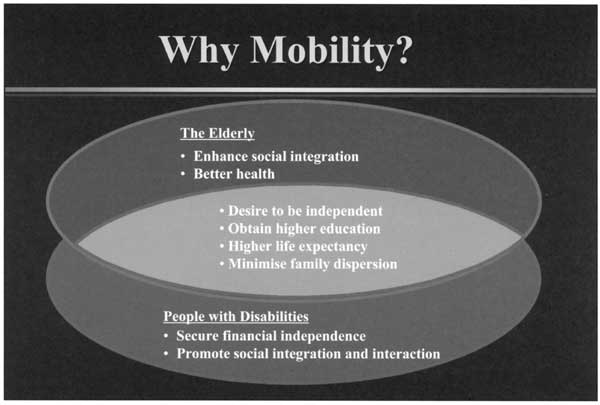 Why Mobility?

The Elderly
• Enhance social integration
• Better health

• Desire to be independent
• Obtain higher education
• Higher life expectancy
• Minimise family dispersion

People with Disabilities
• Secure financial independence
• Promote social integration and interaction